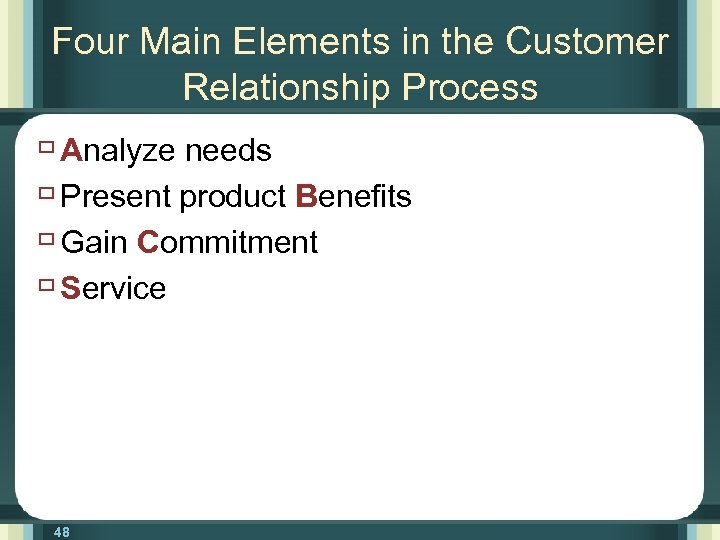 Four Main Elements in the Customer Relationship Process

Analyze needs
Present product Benefits
Gain Commitment
Service

48